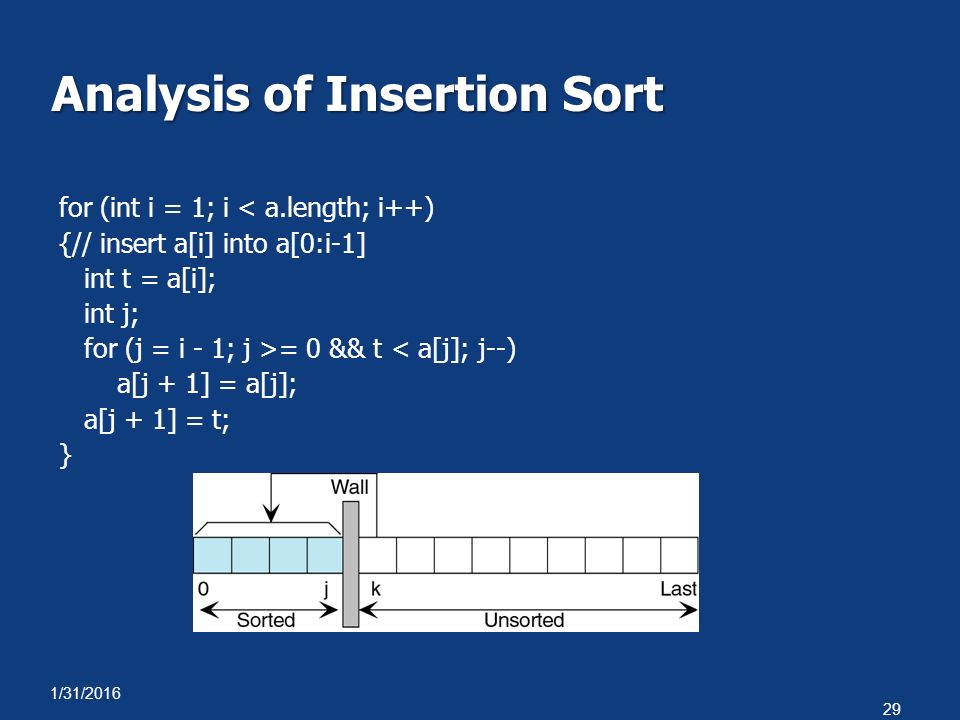 Analysis of Insertion Sort

for (int i = 1; i < a.length; i++)
{// insert a[i] into a[0:i-1]
int t = a[i];
int j;
for (j = i - 1; j >= 0 && t < a[j]; j--)
a[j + 1] = a[j];
a[j + 1] = t;
}

Wall

0

j

k

Last

Sorted

Unsorted

1/31/2016

29